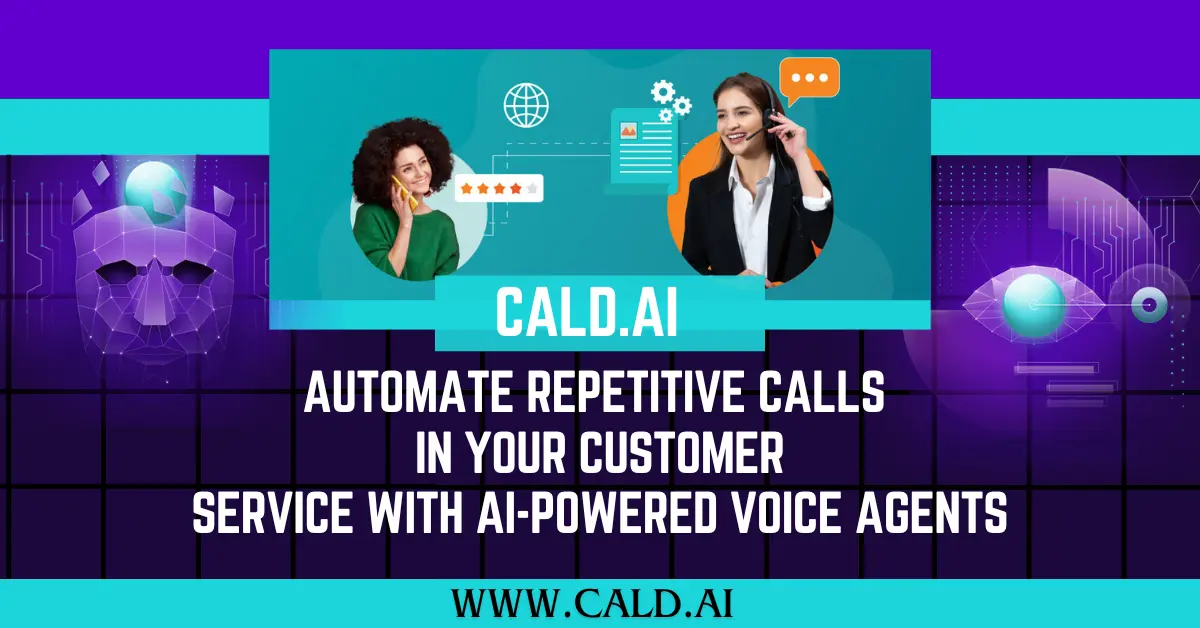 CALD.AI

AUTOMATE REPETITIVE CALLS IN YOUR CUSTOMER SERVICE WITH AI-POWERED VOICE AGENTS

WWW.CALD.AI